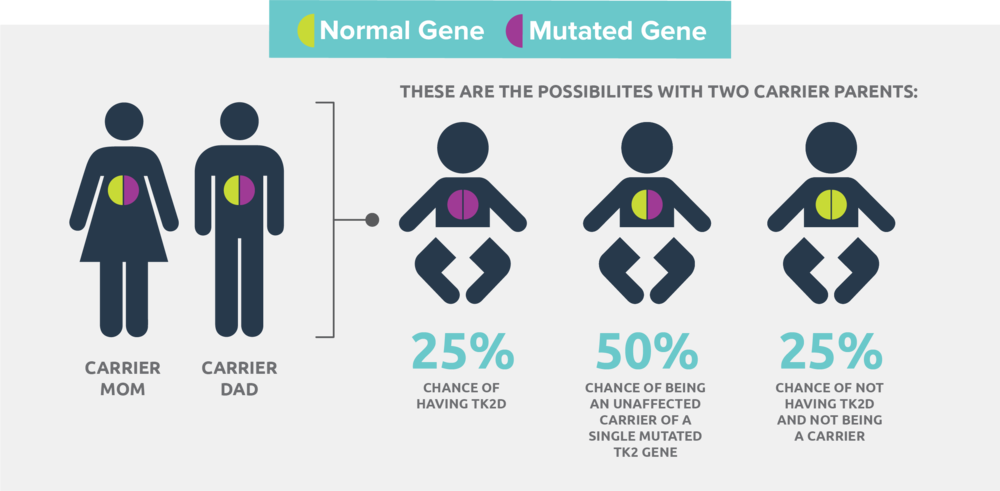 Normal Gene Mutated Gene

THESE ARE THE POSSIBILITES WITH TWO CARRIER PARENTS:

CARRIER MOM

CARRIER DAD

25%
CHANCE OF HAVING TK2D

50%
CHANCE OF BEING AN UNAFFECTED CARRIER OF A SINGLE MUTATED TK2 GENE

25%
CHANCE OF NOT HAVING TK2D AND NOT BEING A CARRIER